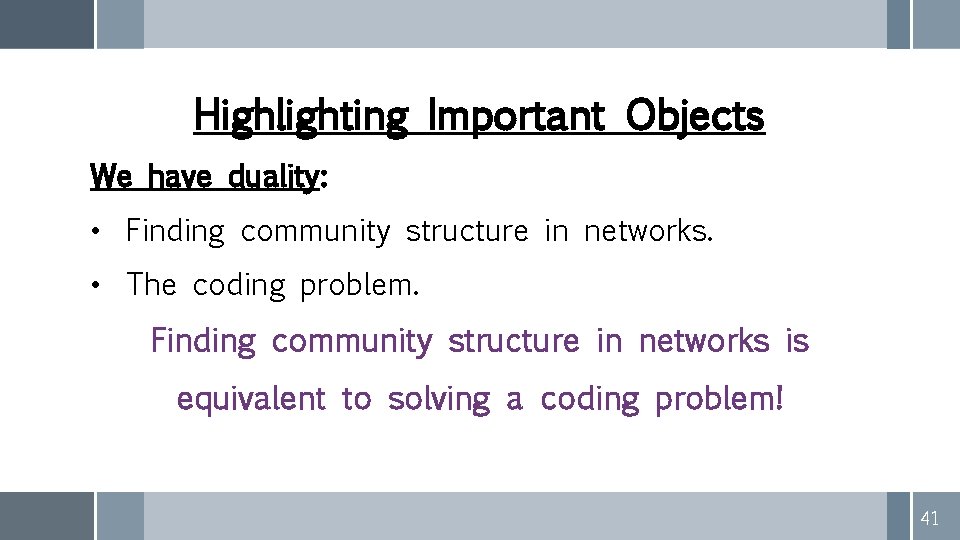 Highlighting Important Objects

We have duality:

• Finding community structure in networks.
• The coding problem.

Finding community structure in networks is equivalent to solving a coding problem!

41